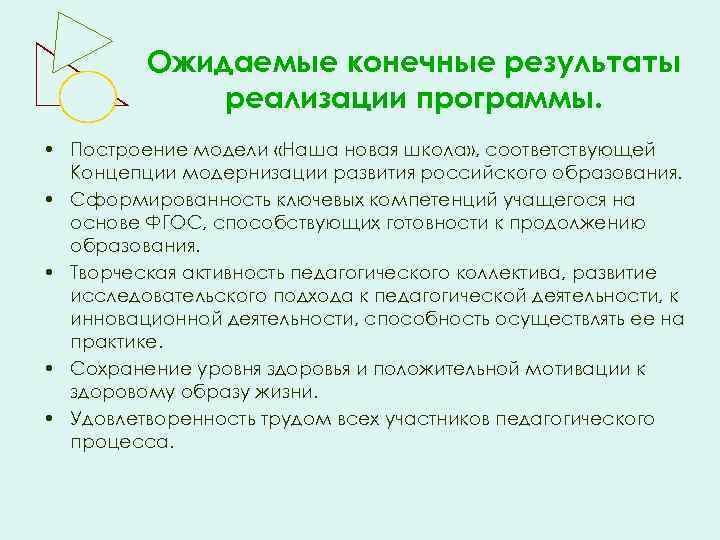 Ожидаемые конечные результаты реализации программы.

• Построение модели «Наша новая школа», соответствующей Концепции модернизации развития российского образования.
• Сформированность ключевых компетенций учащегося на основе ФГОС, способствующих готовности к продолжению образования.
• Творческая активность педагогического коллектива, развитие исследовательского подхода к педагогической деятельности, к инновационной деятельности, способность осуществлять ее на практике.
• Сохранение уровня здоровья и положительной мотивации к здоровому образу жизни.
• Удовлетворенность трудом всех участников педагогического процесса.